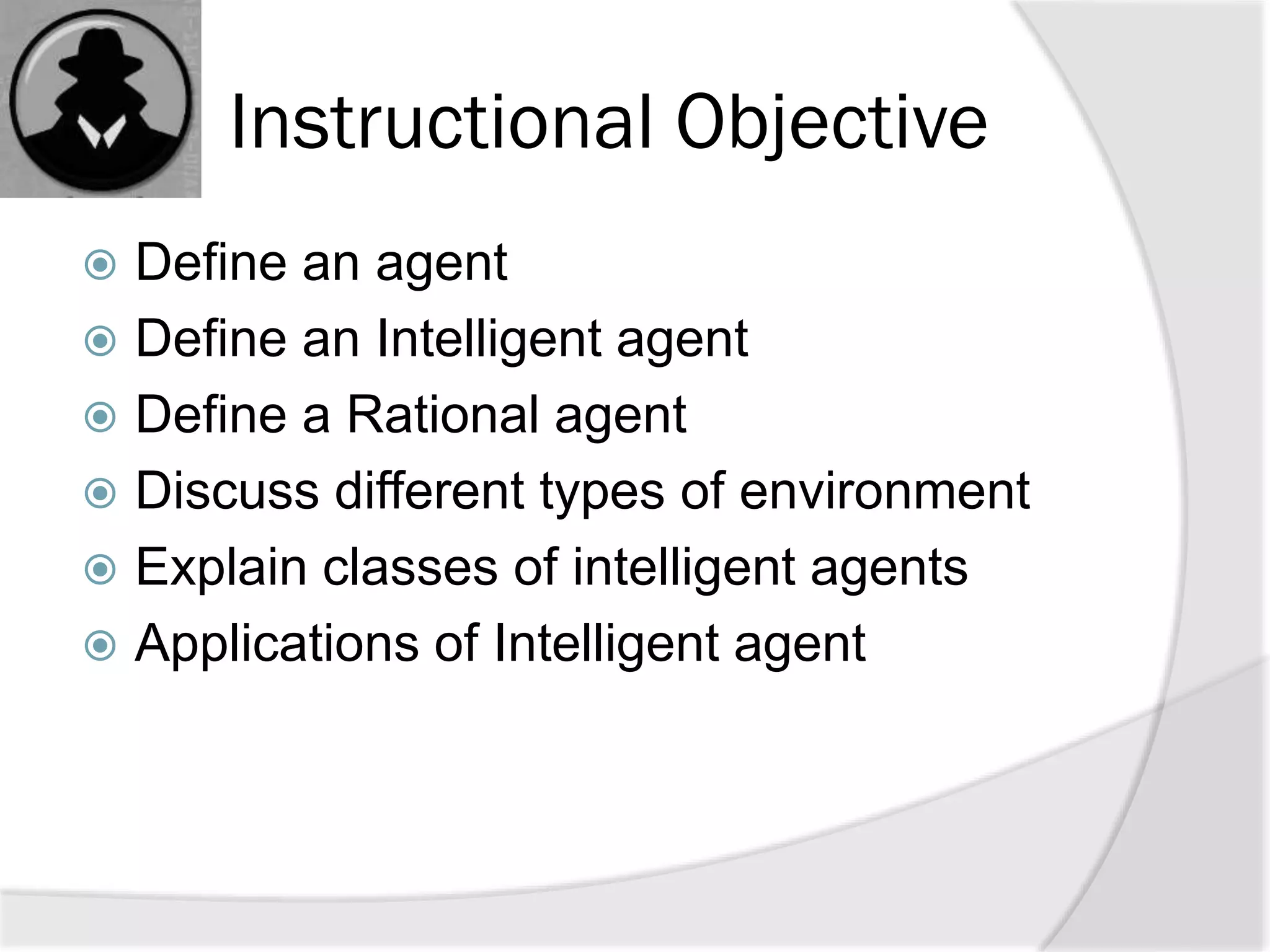 Instructional Objective

Define an agent
Define an Intelligent agent
Define a Rational agent
Discuss different types of environment
Explain classes of intelligent agents
Applications of Intelligent agent